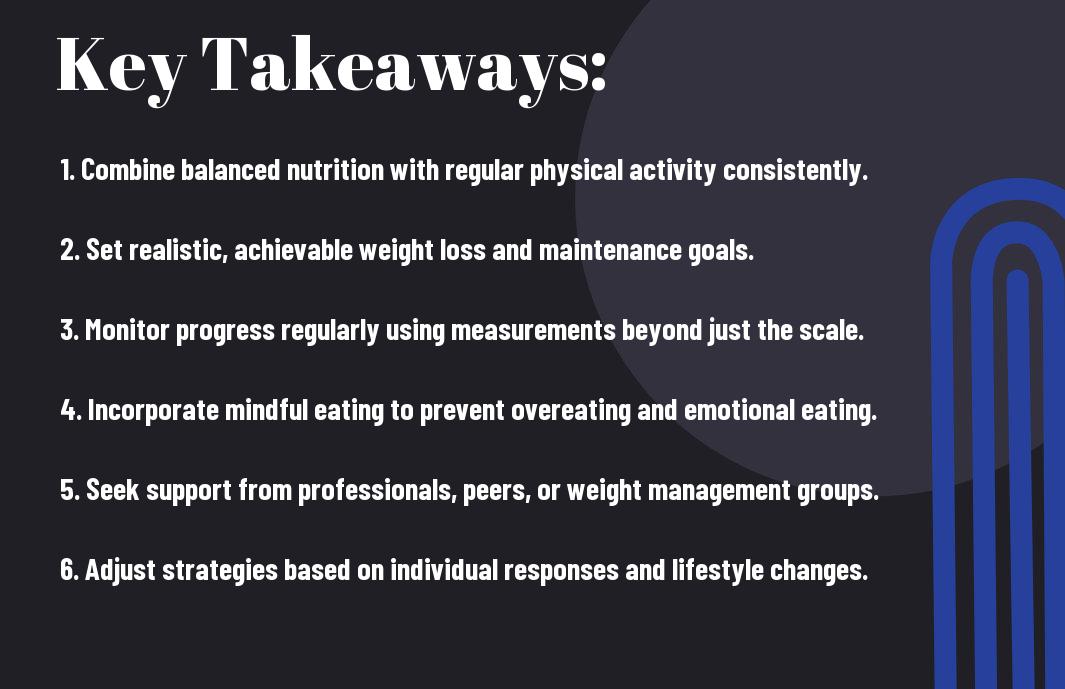 Key Takeaways:

1. Combine balanced nutrition with regular physical activity consistently.

2. Set realistic, achievable weight loss and maintenance goals.

3. Monitor progress regularly using measurements beyond just the scale.

4. Incorporate mindful eating to prevent overeating and emotional eating.

5. Seek support from professionals, peers, or weight management groups.

6. Adjust strategies based on individual responses and lifestyle changes.